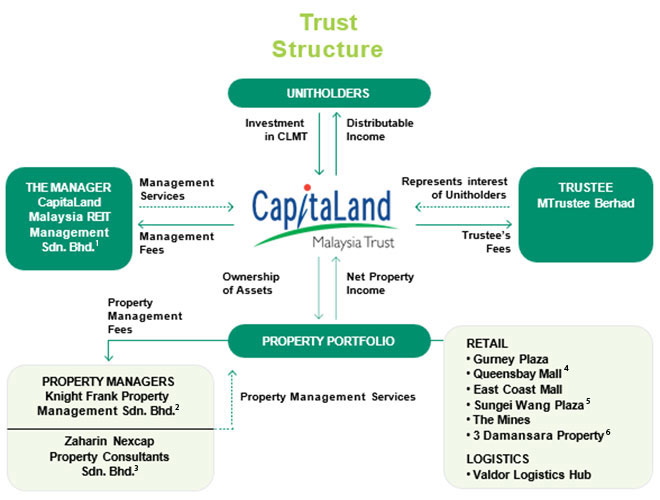 Trust Structure

UNITHOLDERS

Investment in CLMT

Distributable Income

THE MANAGER CapitaLand Malaysia REIT Management Sdn. Bhd.$^1$

Management Services

Management Fees

CapitaLand Malaysia Trust

Represents interest of Unitholders

Trustee's Fees

TRUSTEE MTrustee Berhad

Ownership of Assets

Net Property Income

Property Management Fees

PROPERTY PORTFOLIO

PROPERTY MANAGERS Knight Frank Property Management Sdn. Bhd.$^2$

Zaharin Nexcap Property Consultants Sdn. Bhd.$^3$

Property Management Services

RETAIL
• Gurney Plaza
• Queensbay Mall$^4$
• East Coast Mall
• Sungei Wang Plaza$^5$
• The Mines
• 3 Damansara Property$^6$

LOGISTICS
• Valdor Logistics Hub